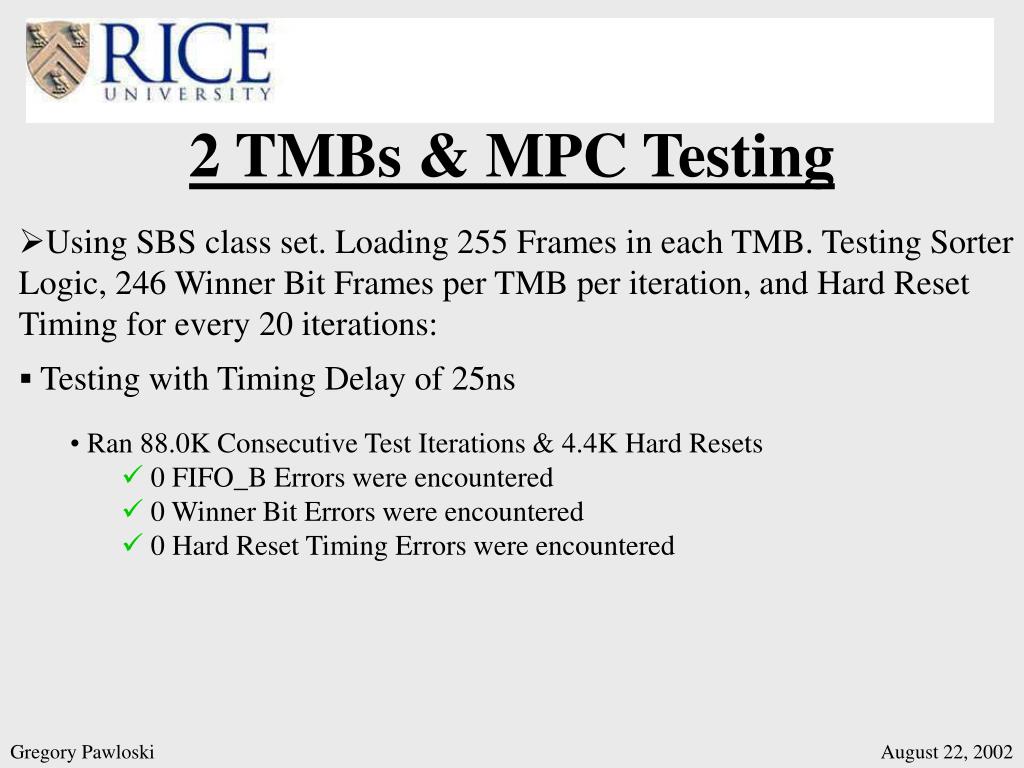 RICE
UNIVERSITY

2 TMBs & MPC Testing

➢Using SBS class set. Loading 255 Frames in each TMB. Testing Sorter Logic, 246 Winner Bit Frames per TMB per iteration, and Hard Reset Timing for every 20 iterations:

▪ Testing with Timing Delay of 25ns

• Ran 88.0K Consecutive Test Iterations & 4.4K Hard Resets
✓ 0 FIFO_B Errors were encountered
✓ 0 Winner Bit Errors were encountered
✓ 0 Hard Reset Timing Errors were encountered

Gregory Pawloski

August 22, 2002